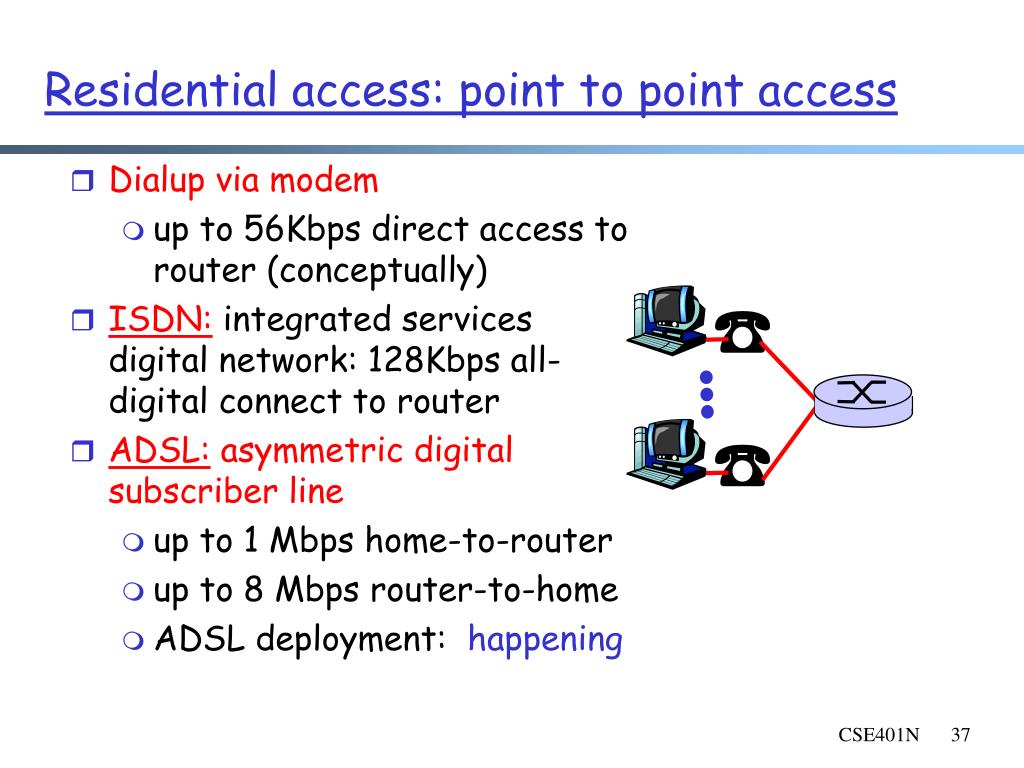 Residential access: point to point access

Dialup via modem

up to 56Kbps direct access to router (conceptually)

ISDN: integrated services digital network: 128Kbps all-digital connect to router

ADSL: asymmetric digital subscriber line

up to 1 Mbps home-to-router

up to 8 Mbps router-to-home

ADSL deployment: happening

CSE401N 37